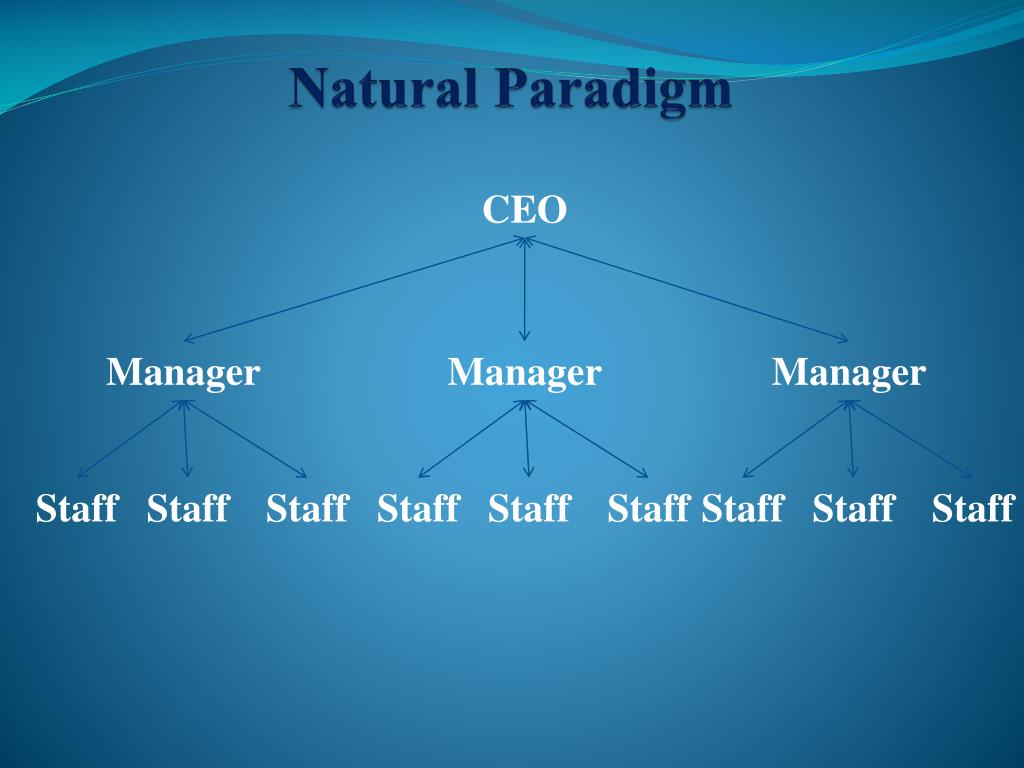 Natural Paradigm

CEO

Manager Manager Manager

Staff Staff Staff Staff Staff Staff Staff Staff Staff